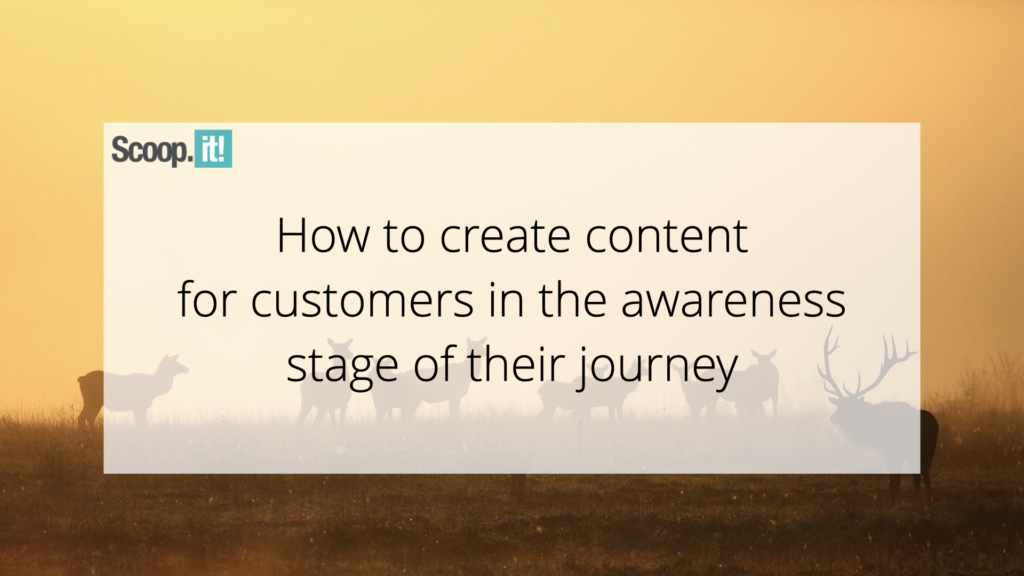 Scoop.it!

How to create content for customers in the awareness stage of their journey